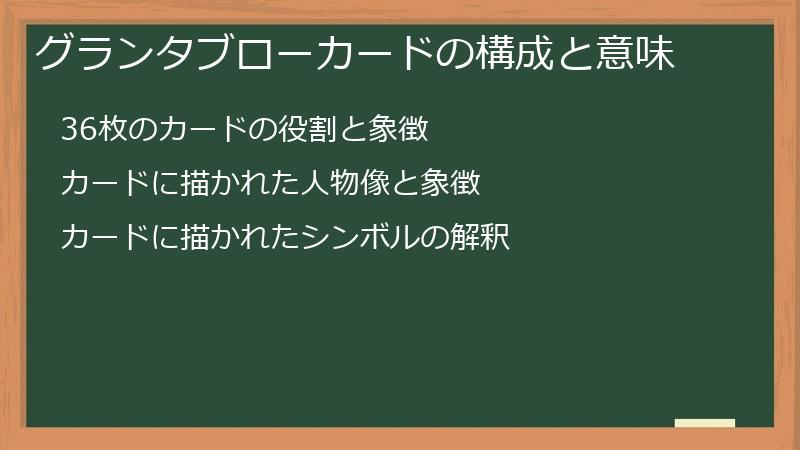 グランタブローカードの構成と意味

36枚のカードの役割と象徴

カードに描かれた人物像と象徴

カードに描かれたシンボルの解釈